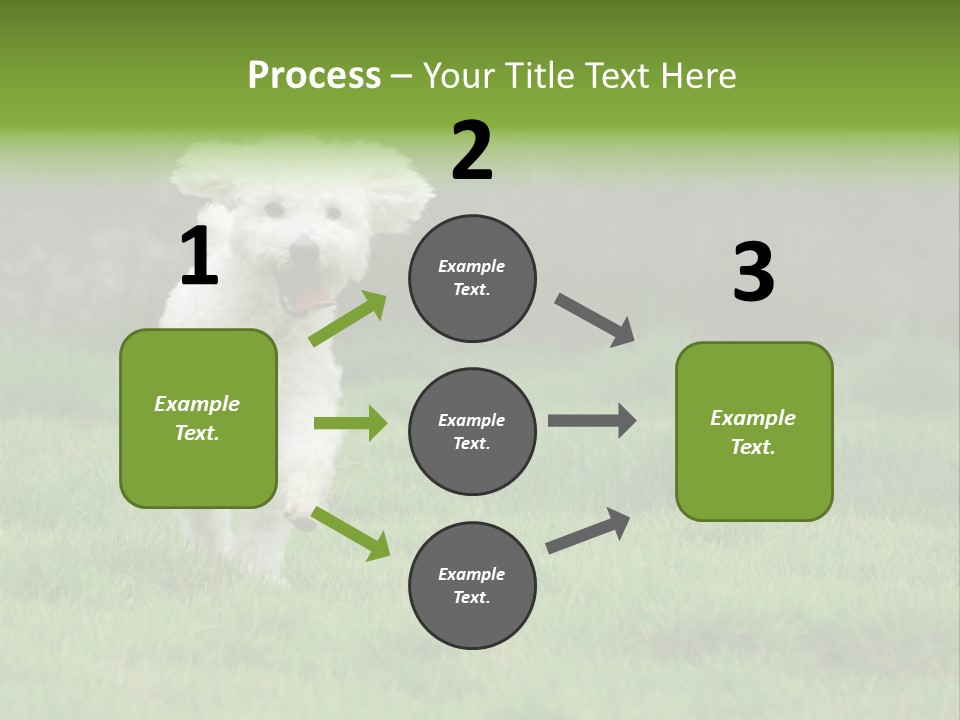 Process – Your Title Text Here

1

Example Text.

2

Example Text.

Example Text.

Example Text.

3

Example Text.